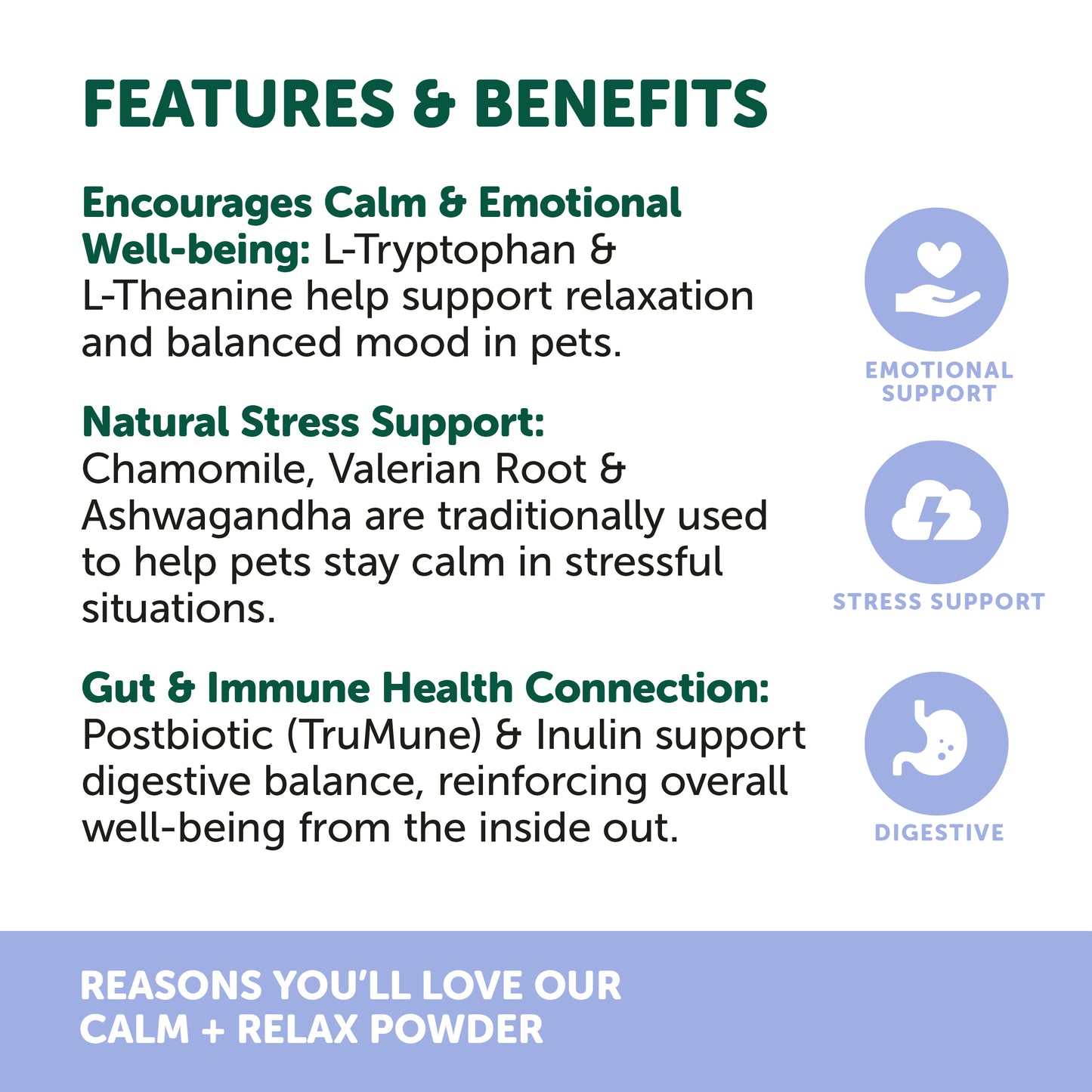 FEATURES & BENEFITS

Encourages Calm & Emotional Well-being: L-Tryptophan & L-Theanine help support relaxation and balanced mood in pets.

EMOTIONAL SUPPORT

Natural Stress Support: Chamomile, Valerian Root & Ashwagandha are traditionally used to help pets stay calm in stressful situations.

STRESS SUPPORT

Gut & Immune Health Connection: Postbiotic (TruMune) & Inulin support digestive balance, reinforcing overall well-being from the inside out.

DIGESTIVE

REASONS YOU'LL LOVE OUR CALM + RELAX POWDER